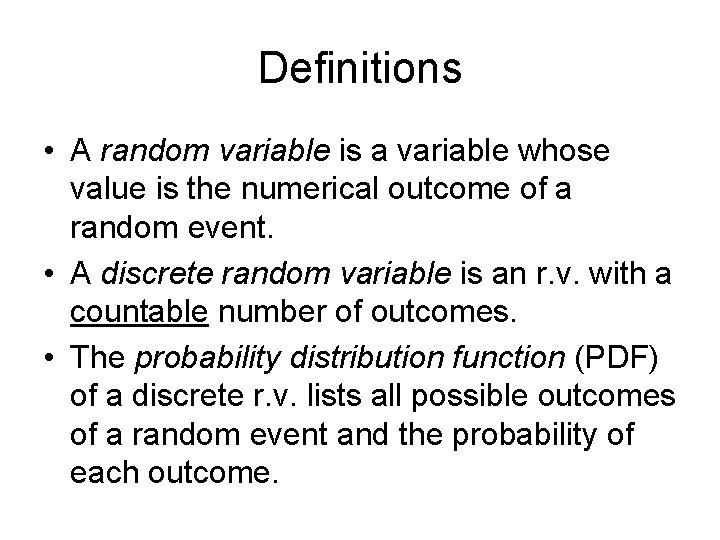 Definitions

• A random variable is a variable whose value is the numerical outcome of a random event.

• A discrete random variable is an r.v. with a countable number of outcomes.

• The probability distribution function (PDF) of a discrete r.v. lists all possible outcomes of a random event and the probability of each outcome.